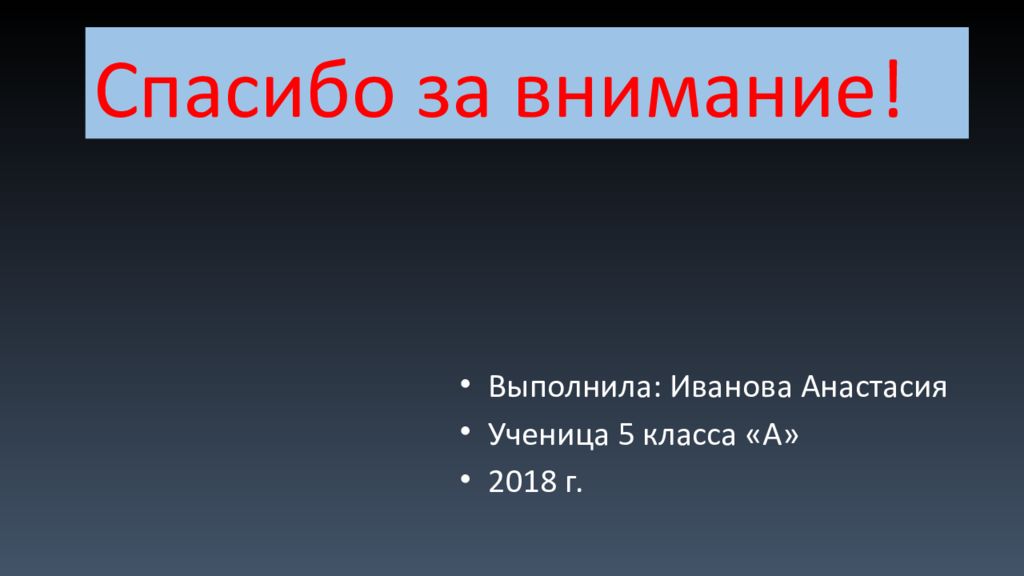 Спасибо за внимание!

• Выполнила: Иванова Анастасия
• Ученица 5 класса «А»
• 2018 г.